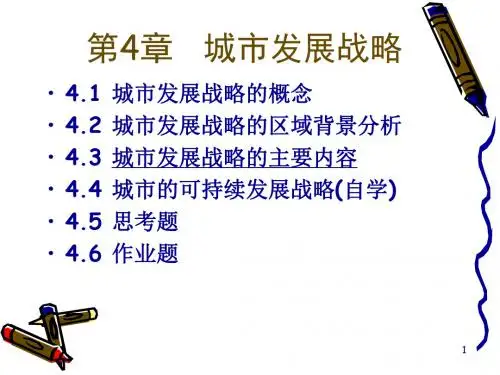 第4章　城市发展战略

· 4.1 城市发展战略的概念
· 4.2 城市发展战略的区域背景分析
· 4.3 城市发展战略的主要内容
· 4.4 城市的可持续发展战略(自学)
· 4.5 思考题
· 4.6 作业题

1